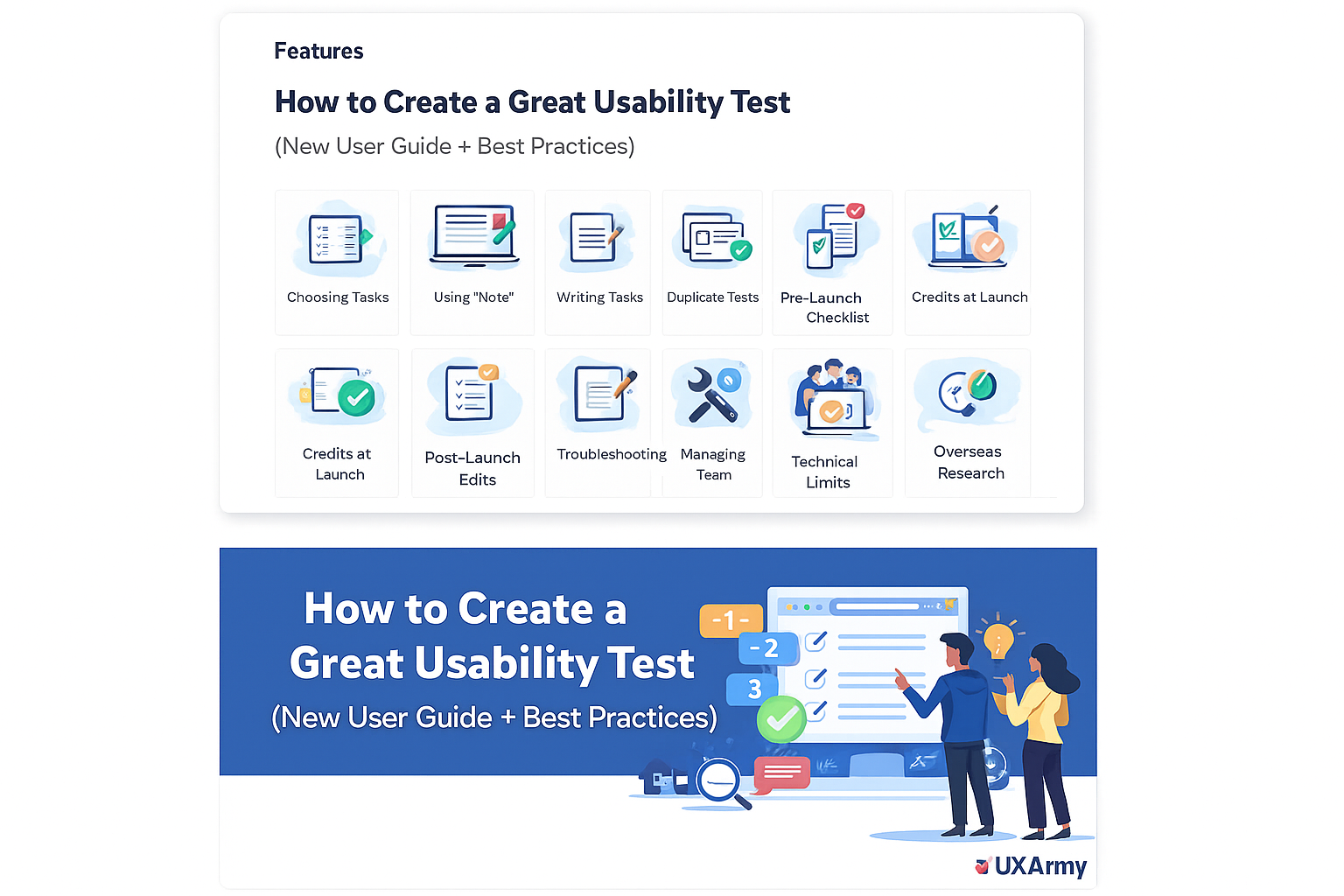 Features

How to Create a Great Usability Test

(New User Guide + Best Practices)

Choosing Tasks

Using "Note"

Writing Tasks

Duplicate Tests

Pre-Launch Checklist

Credits at Launch

Credits at Launch

Post-Launch Edits

Troubleshooting

Managing Team

Technical Limits

Overseas Research

How to Create a Great Usability Test

(New User Guide + Best Practices)

-1-

-2

3

UXArmy